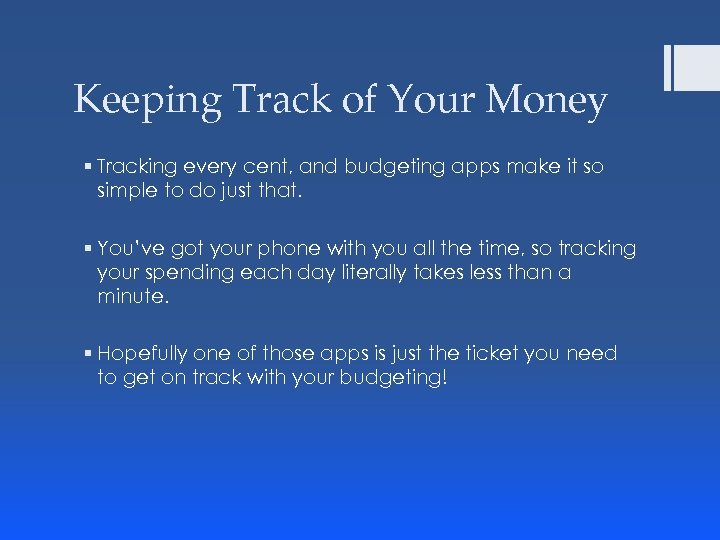 Keeping Track of Your Money

▪ Tracking every cent, and budgeting apps make it so simple to do just that.

▪ You've got your phone with you all the time, so tracking your spending each day literally takes less than a minute.

▪ Hopefully one of those apps is just the ticket you need to get on track with your budgeting!